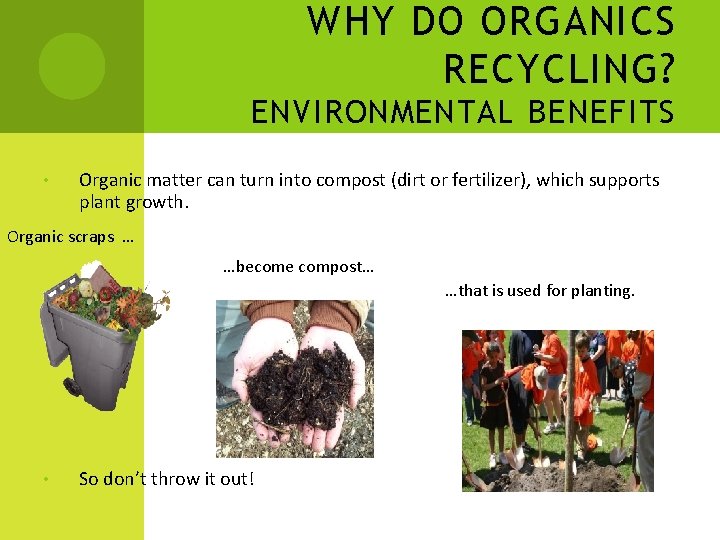 WHY DO ORGANICS RECYCLING?
ENVIRONMENTAL BENEFITS

• Organic matter can turn into compost (dirt or fertilizer), which supports plant growth.

Organic scraps …

…become compost…

…that is used for planting.

• So don't throw it out!